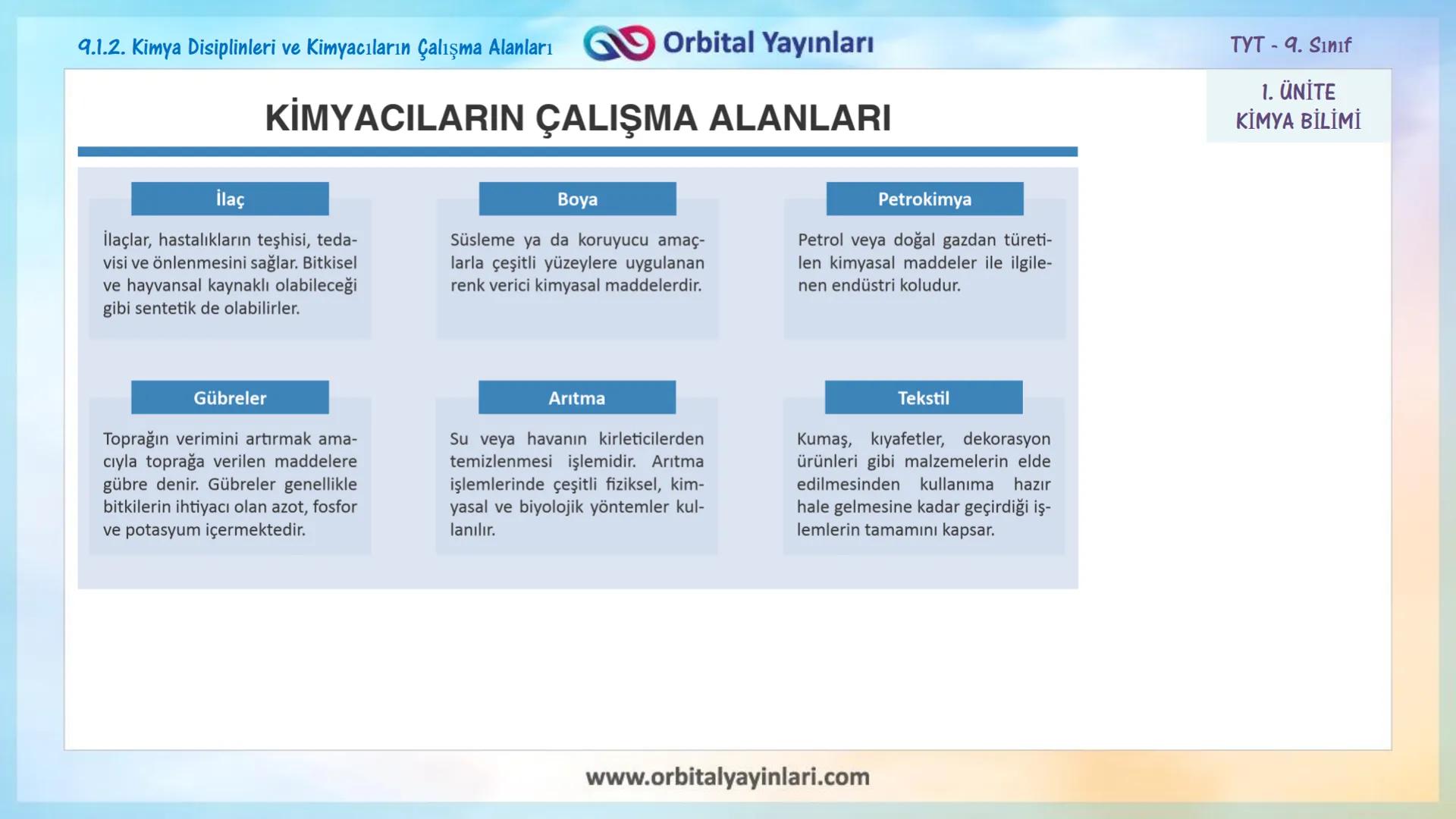 9.1.2. Kimya Disiplinleri ve Kimyacıların Çalışma Alanları

Orbital Yayınları

TYT - 9. Sınıf

1. ÜNİTE
KİMYA BİLİMİ

KİMYACILARIN ÇALIŞMA ALANLARI

İlaç

İlaçlar, hastalıkların teşhisi, tedavisi ve önlenmesini sağlar. Bitkisel ve hayvansal kaynaklı olabileceği gibi sentetik de olabilirler.

Boya

Süsleme ya da koruyucu amaçlarla çeşitli yüzeylere uygulanan renk verici kimyasal maddelerdir.

Petrokimya

Petrol veya doğal gazdan türetilen kimyasal maddeler ile ilgilenen endüstri koludur.

Gübreler

Toprağın verimini artırmak amacıyla toprağa verilen maddelere gübre denir. Gübreler genellikle bitkilerin ihtiyacı olan azot, fosfor ve potasyum içermektedir.

Arıtma

Su veya havanın kirleticilerden temizlenmesi işlemidir. Arıtma işlemlerinde çeşitli fiziksel, kimyasal ve biyolojik yöntemler kullanılır.

Tekstil

Kumaş, kıyafetler, dekorasyon ürünleri gibi malzemelerin elde edilmesinden kullanıma hazır hale gelmesine kadar geçirdiği işlemlerin tamamını kapsar.

www.orbitalyayinlari.com